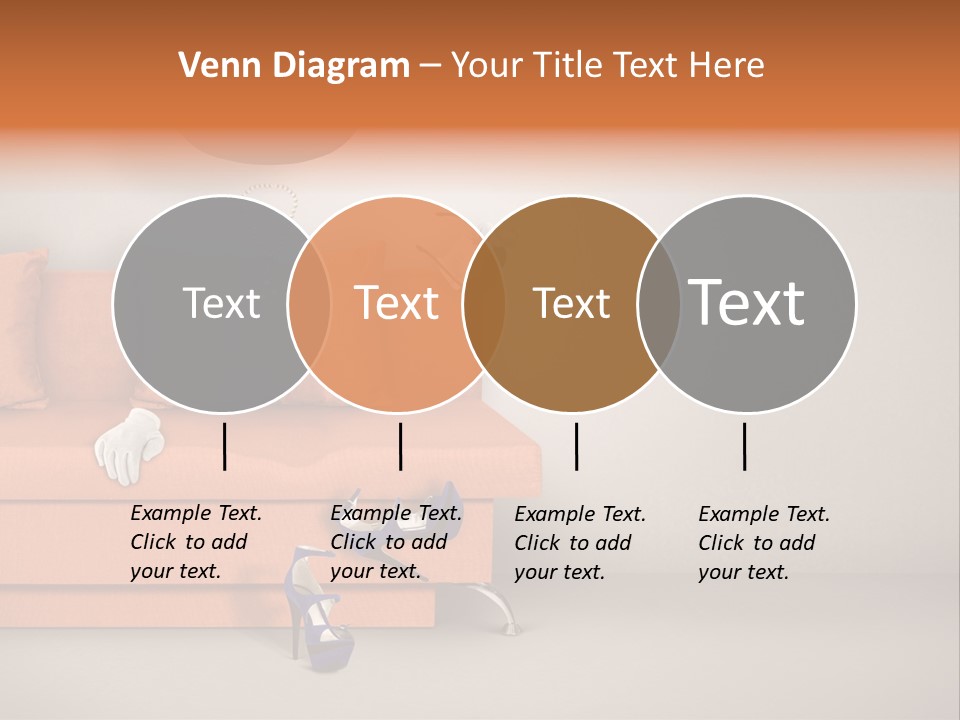 Venn Diagram – Your Title Text Here

Text

Text

Text

Text

Example Text. Click to add your text.

Example Text. Click to add your text.

Example Text. Click to add your text.

Example Text. Click to add your text.